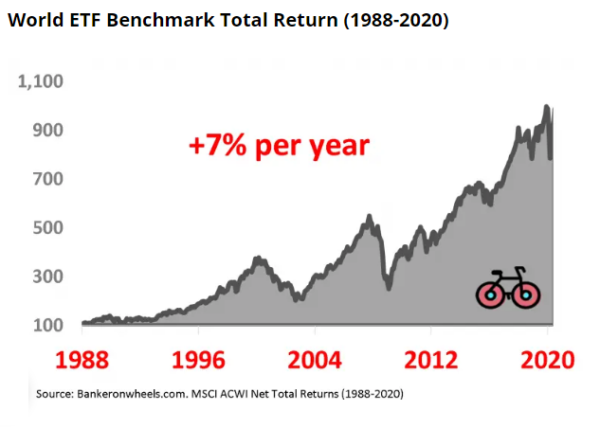 World ETF Benchmark Total Return (1988-2020)

1,100
900
700
500
300
100

+7% per year

1988
1996
2004
2012
2020

Source: Bankeronwheels.com. MSCI ACWI Net Total Returns (1988-2020)